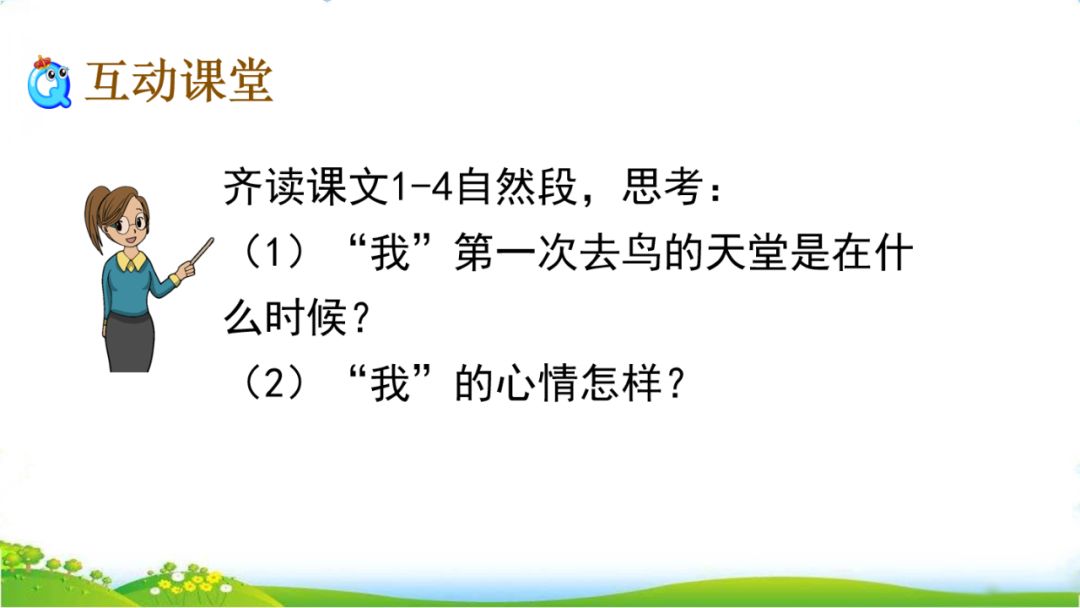 互动课堂

齐读课文1-4自然段，思考：
（1）“我”第一次去鸟的天堂是在什么时候？
（2）“我”的心情怎样？